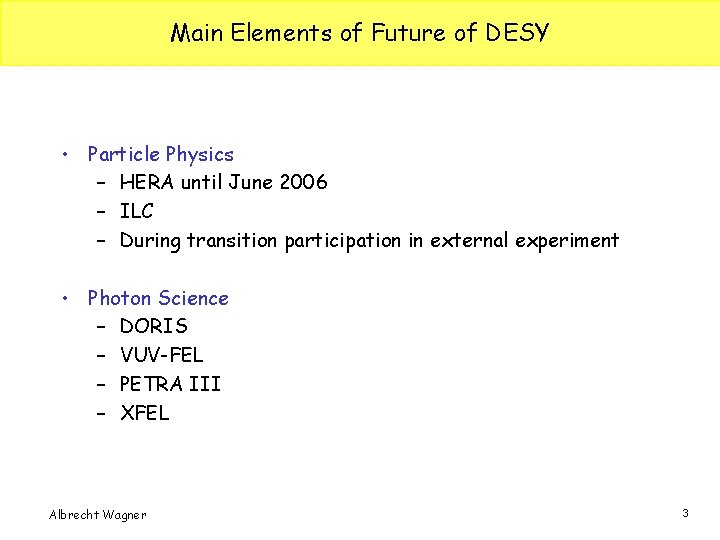 Main Elements of Future of DESY

• Particle Physics
– HERA until June 2006
– ILC
– During transition participation in external experiment

• Photon Science
– DORIS
– VUV-FEL
– PETRA III
– XFEL

Albrecht Wagner

3